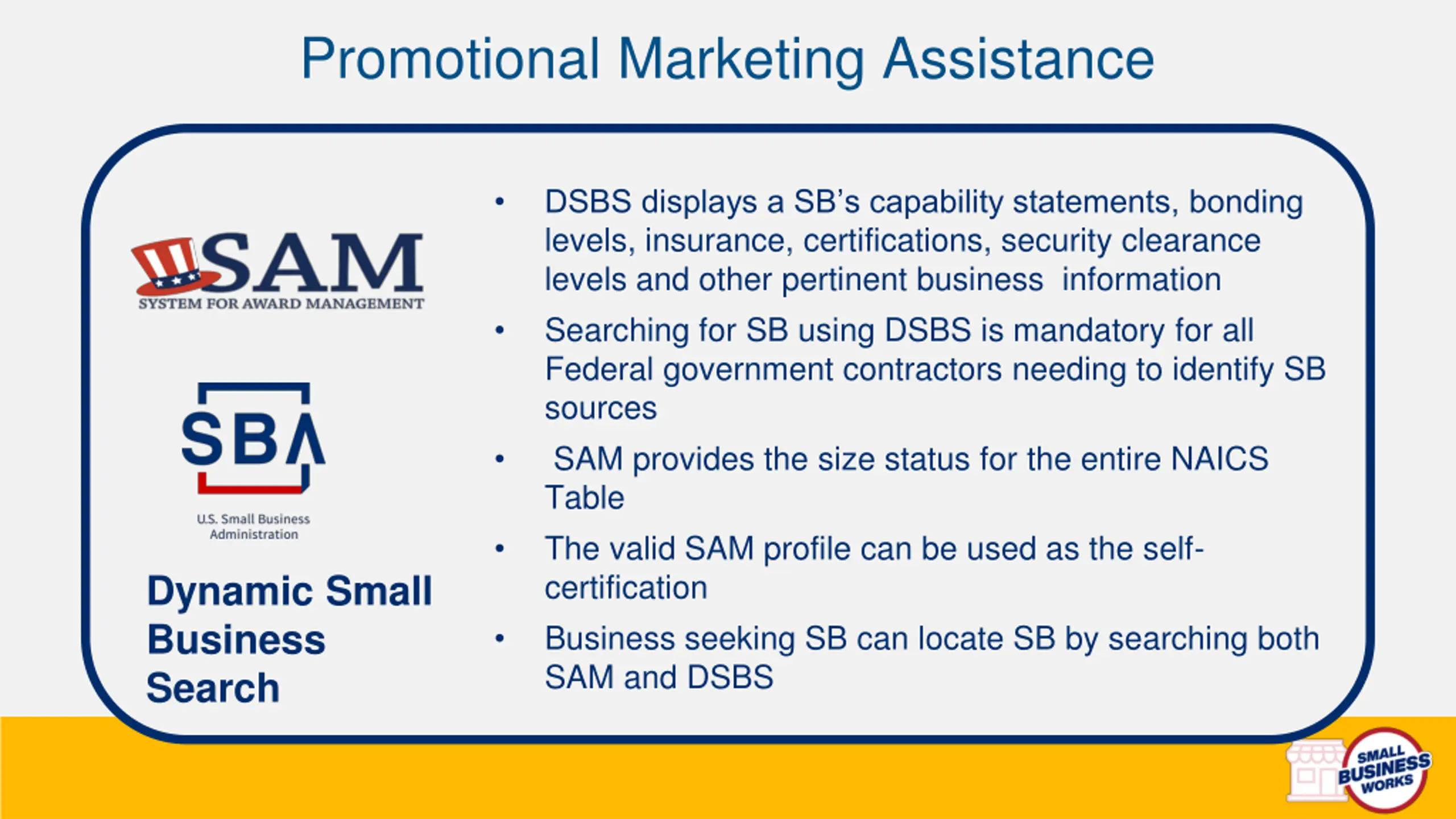 Promotional Marketing Assistance

SAM
SYSTEM FOR AWARD MANAGEMENT

SBA
U.S. Small Business Administration

Dynamic Small Business Search

• DSBS displays a SB's capability statements, bonding levels, insurance, certifications, security clearance levels and other pertinent business information

• Searching for SB using DSBS is mandatory for all Federal government contractors needing to identify SB sources

• SAM provides the size status for the entire NAICS Table

• The valid SAM profile can be used as the self-certification

• Business seeking SB can locate SB by searching both SAM and DSBS

SMALL BUSINESS WORKS